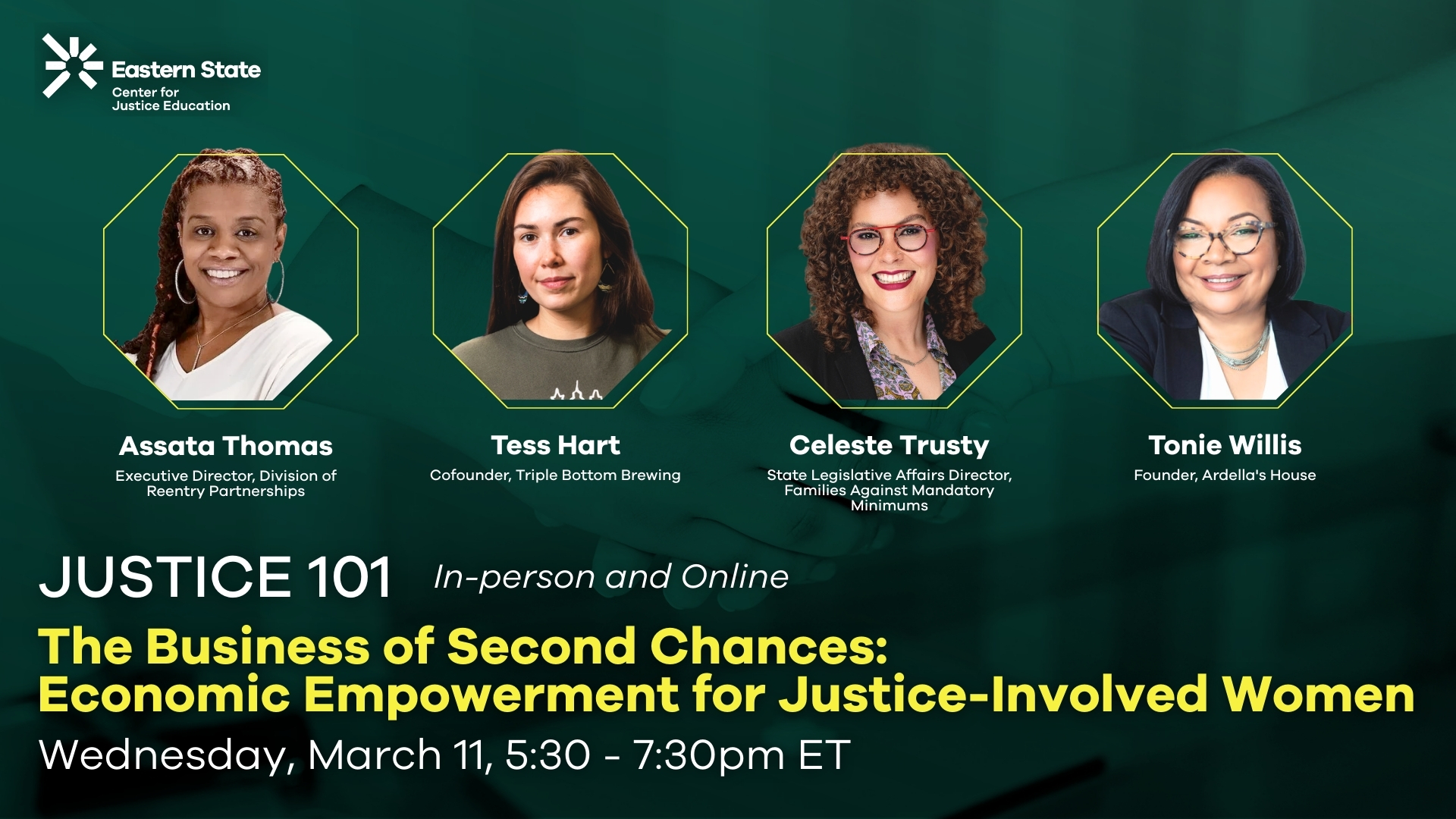 Eastern State
Center for
Justice Education

Assata Thomas
Executive Director, Division of Reentry Partnerships

Tess Hart
Cofounder, Triple Bottom Brewing

Celeste Trusty
State Legislative Affairs Director, Families Against Mandatory Minimums

Tonie Willis
Founder, Ardella's House

JUSTICE 101 In-person and Online

The Business of Second Chances:
Economic Empowerment for Justice-Involved Women

Wednesday, March 11, 5:30 - 7:30pm ET